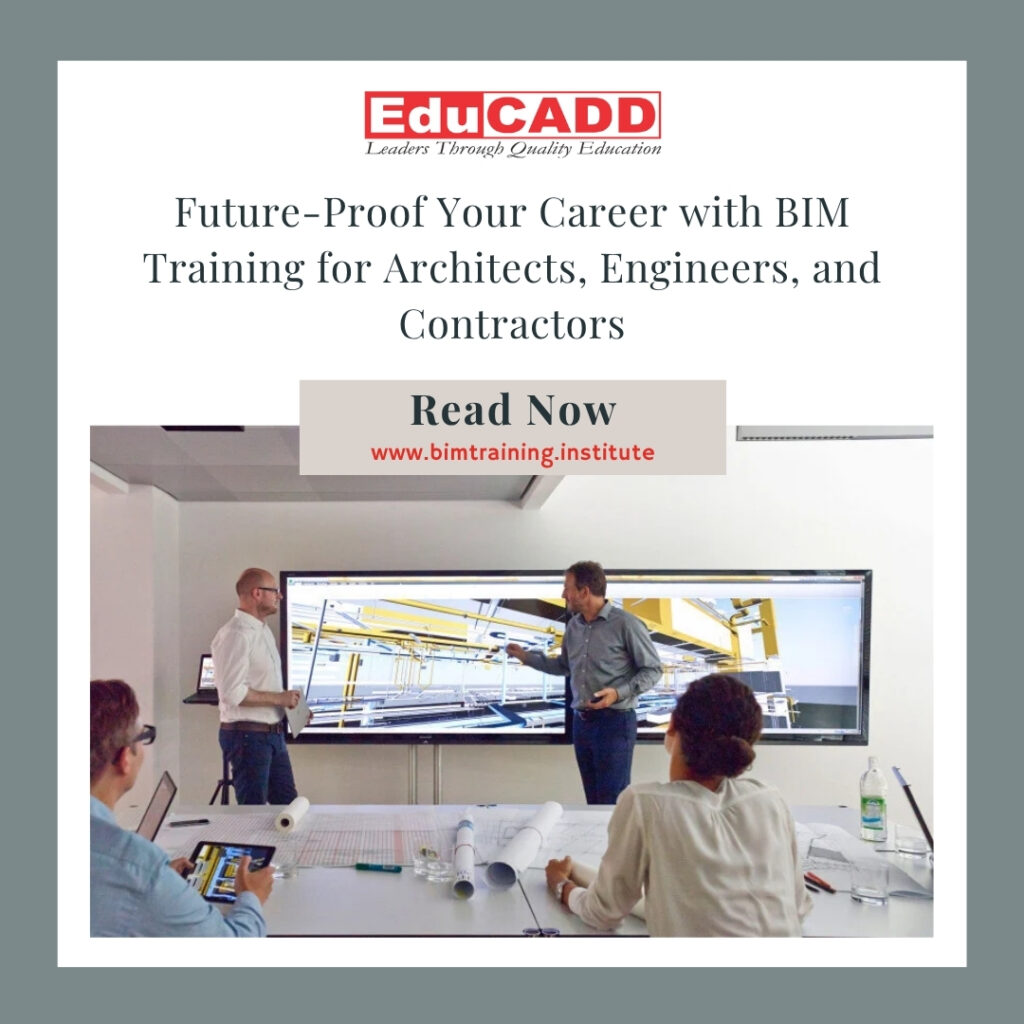 EduCADD
Leaders Through Quality Education

Future-Proof Your Career with BIM Training for Architects, Engineers, and Contractors

Read Now
www.bimtraining.institute